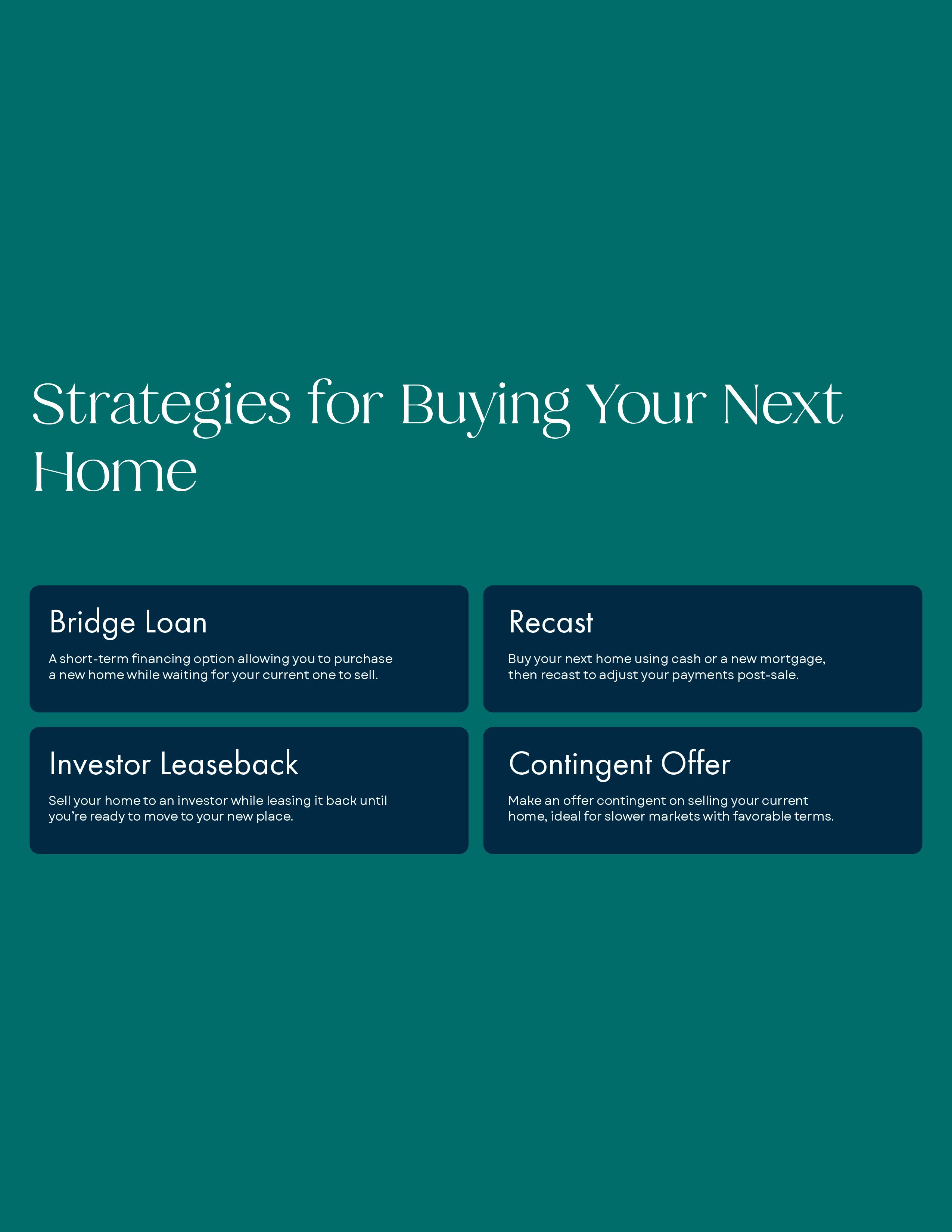 Strategies for Buying Your Next Home

Bridge Loan

A short-term financing option allowing you to purchase a new home while waiting for your current one to sell.

Recast

Buy your next home using cash or a new mortgage, then recast to adjust your payments post-sale.

Investor Leaseback

Sell your home to an investor while leasing it back until you're ready to move to your new place.

Contingent Offer

Make an offer contingent on selling your current home, ideal for slower markets with favorable terms.